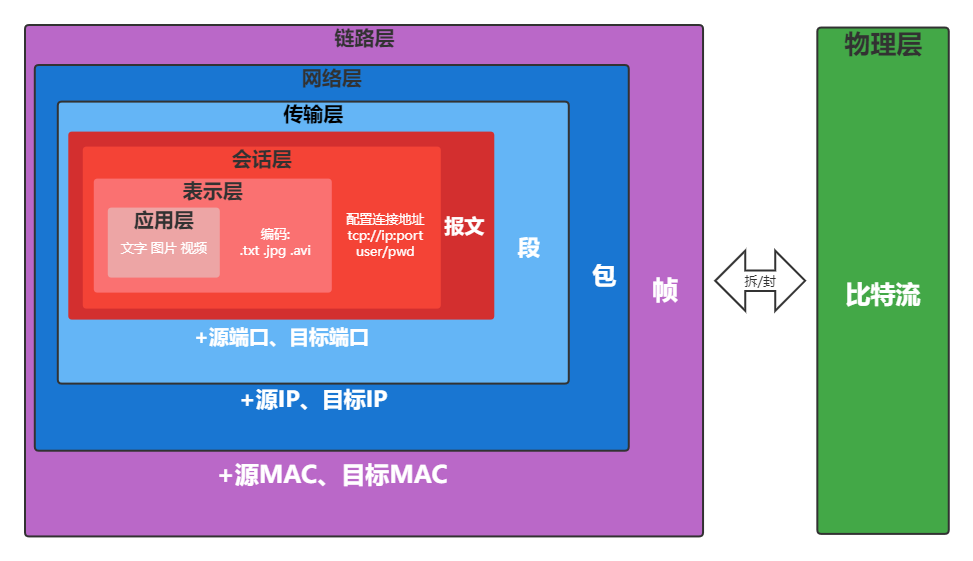 链路层

网络层

传输层

会话层

表示层

应用层

文字 图片 视频

编码:
.txt .jpg .avi

配置连接地址
tcp://ip:port
user/pwd

报文

段

包

帧

+源端口、目标端口

+源IP、目标IP

+源MAC、目标MAC

拆/封

物理层

比特流